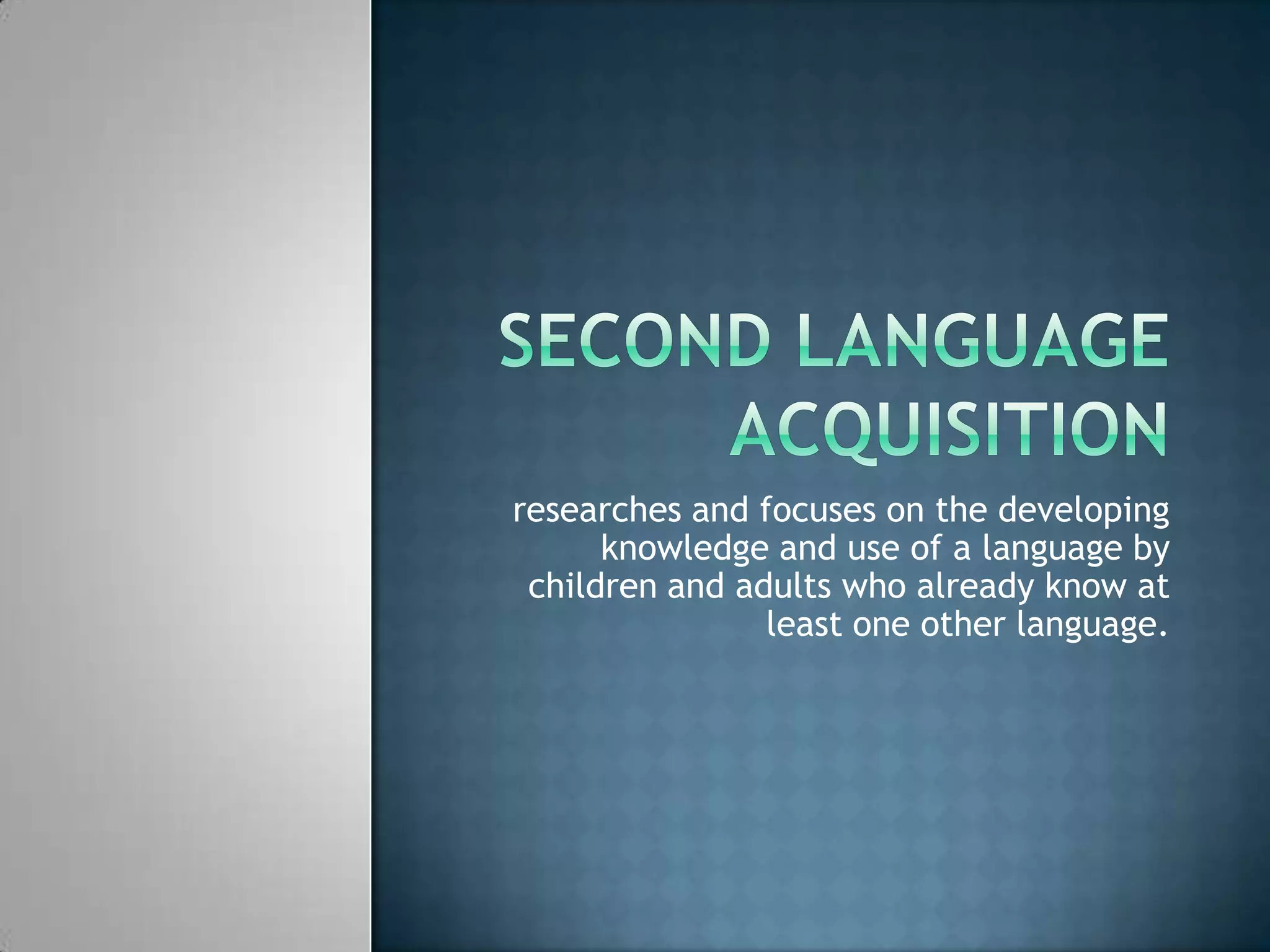 SECOND LANGUAGE ACQUISITION

researches and focuses on the developing knowledge and use of a language by children and adults who already know at least one other language.